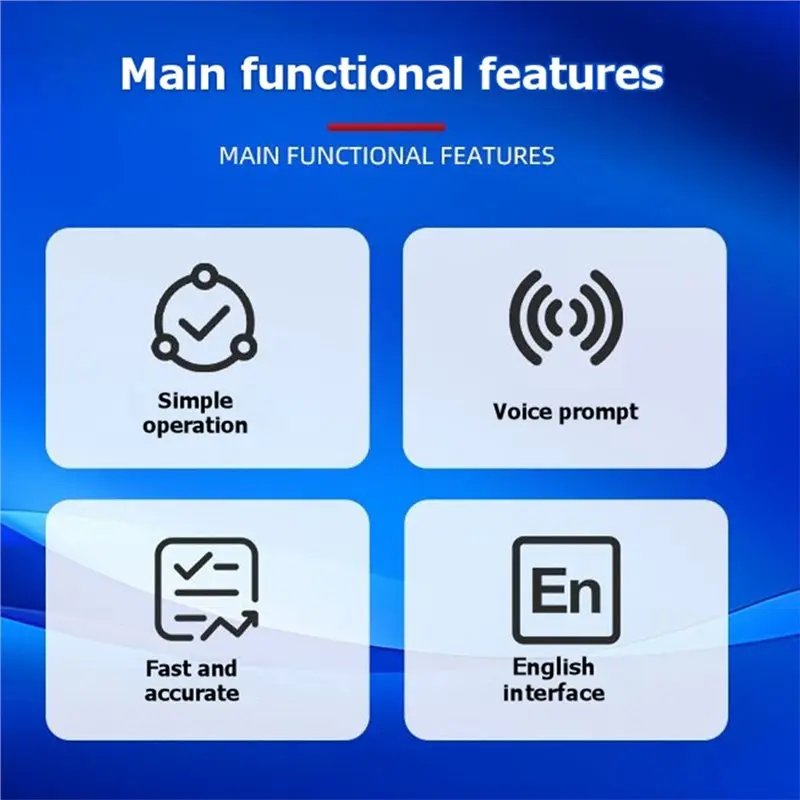 Main functional features

MAIN FUNCTIONAL FEATURES

Simple operation

Voice prompt

Fast and accurate

En

English interface